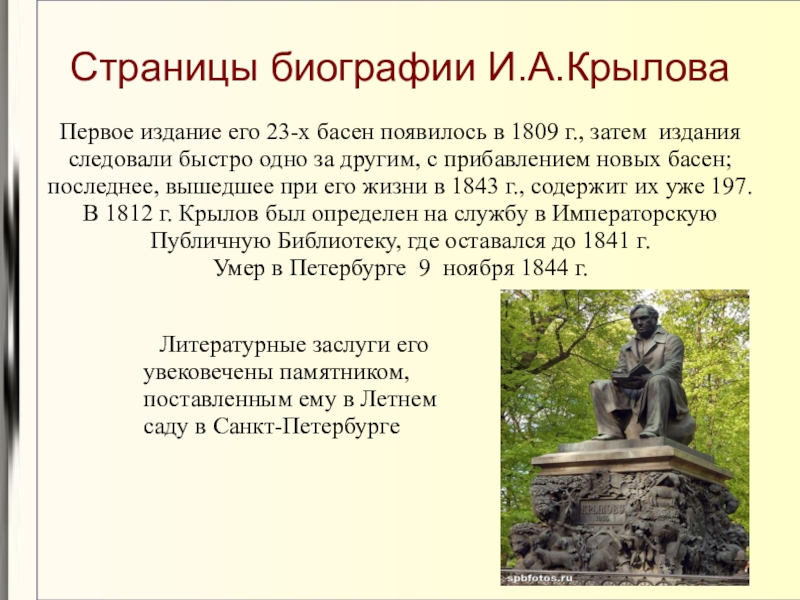 Страницы биографии И.А.Крылова

Первое издание его 23-х басен появилось в 1809 г., затем издания следовали быстро одно за другим, с прибавлением новых басен; последнее, вышедшее при его жизни в 1843 г., содержит их уже 197. В 1812 г. Крылов был определен на службу в Императорскую Публичную Библиотеку, где оставался до 1841 г. Умер в Петербурге 9 ноября 1844 г.

Литературные заслуги его увековечены памятником, поставленным ему в Летнем саду в Санкт-Петербурге

КРЫЛОВУ

spbfotos.ru